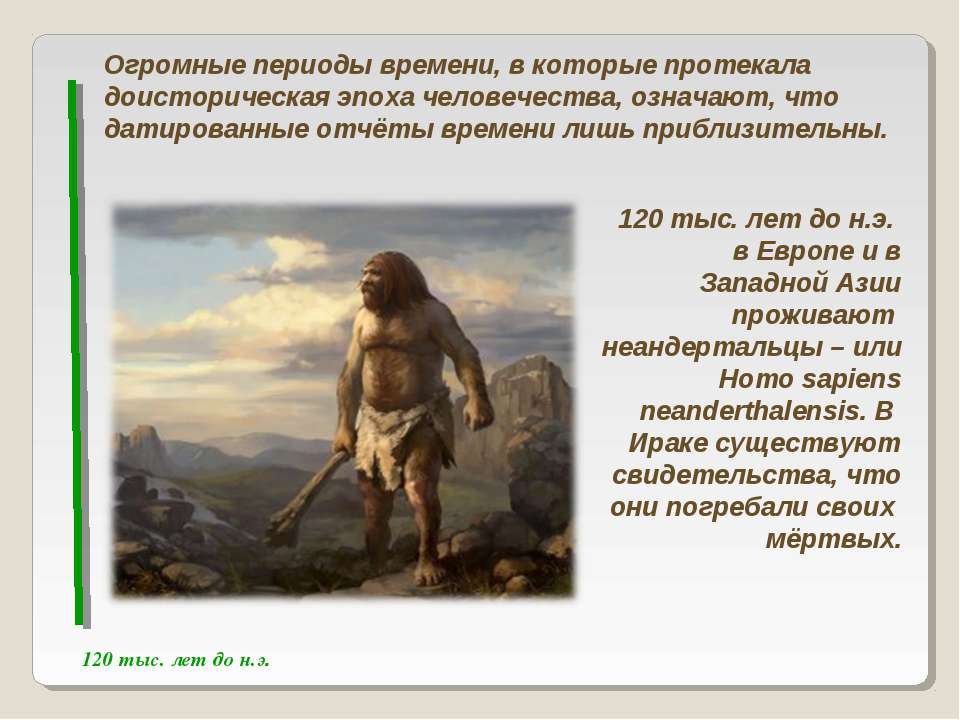 Огромные периоды времени, в которые протекала доисторическая эпоха человечества, означают, что датированные отчёты времени лишь приблизительны.

120 тыс. лет до н.э. в Европе и в Западной Азии проживают неандертальцы – или Homo sapiens neanderthalensis. В Ираке существуют свидетельства, что они погребали своих мёртвых.

120 тыс. лет до н.э.